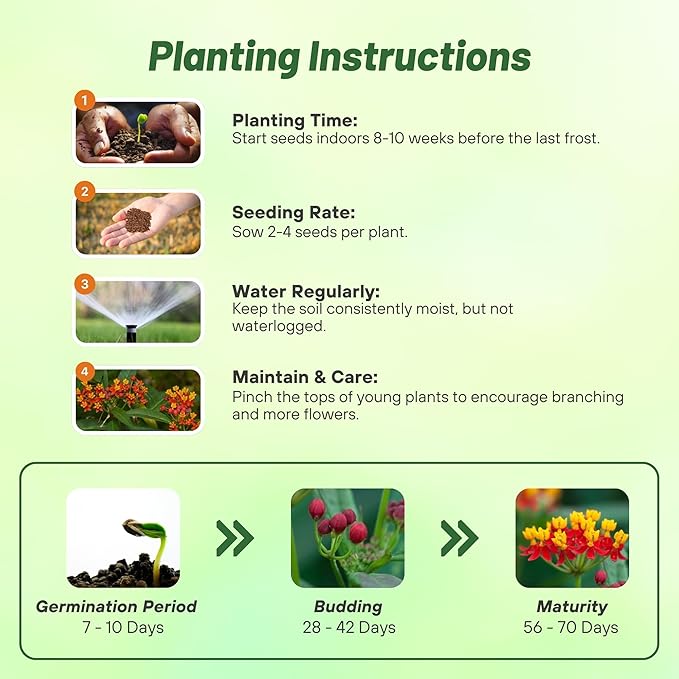 Planting Instructions

1
Planting Time:
Start seeds indoors 8-10 weeks before the last frost.

2
Seeding Rate:
Sow 2-4 seeds per plant.

3
Water Regularly:
Keep the soil consistently moist, but not waterlogged.

4
Maintain & Care:
Pinch the tops of young plants to encourage branching and more flowers.

Germination Period
7 - 10 Days

Budding
28 - 42 Days

Maturity
56 - 70 Days